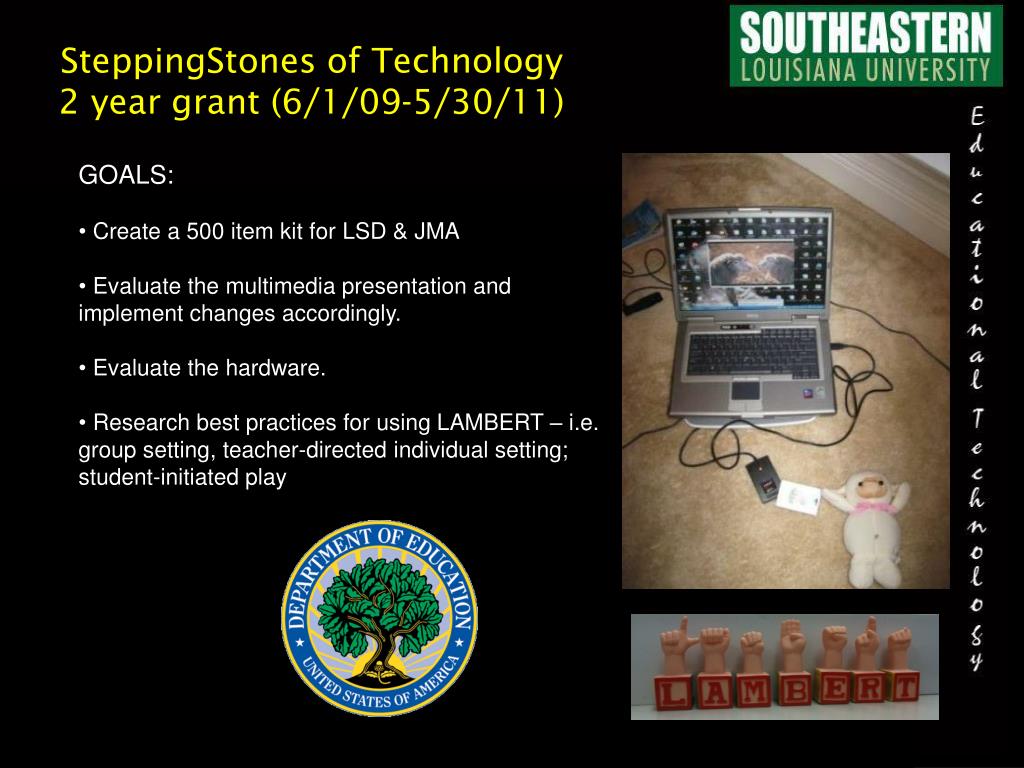 SteppingStones of Technology
2 year grant (6/1/09-5/30/11)

SOUTHEASTERN
LOUISIANA UNIVERSITY

Educational Technology

GOALS:

• Create a 500 item kit for LSD & JMA

• Evaluate the multimedia presentation and implement changes accordingly.

• Evaluate the hardware.

• Research best practices for using LAMBERT – i.e. group setting, teacher-directed individual setting; student-initiated play

DEPARTMENT OF EDUCATION
UNITED STATES OF AMERICA

LAMBERT